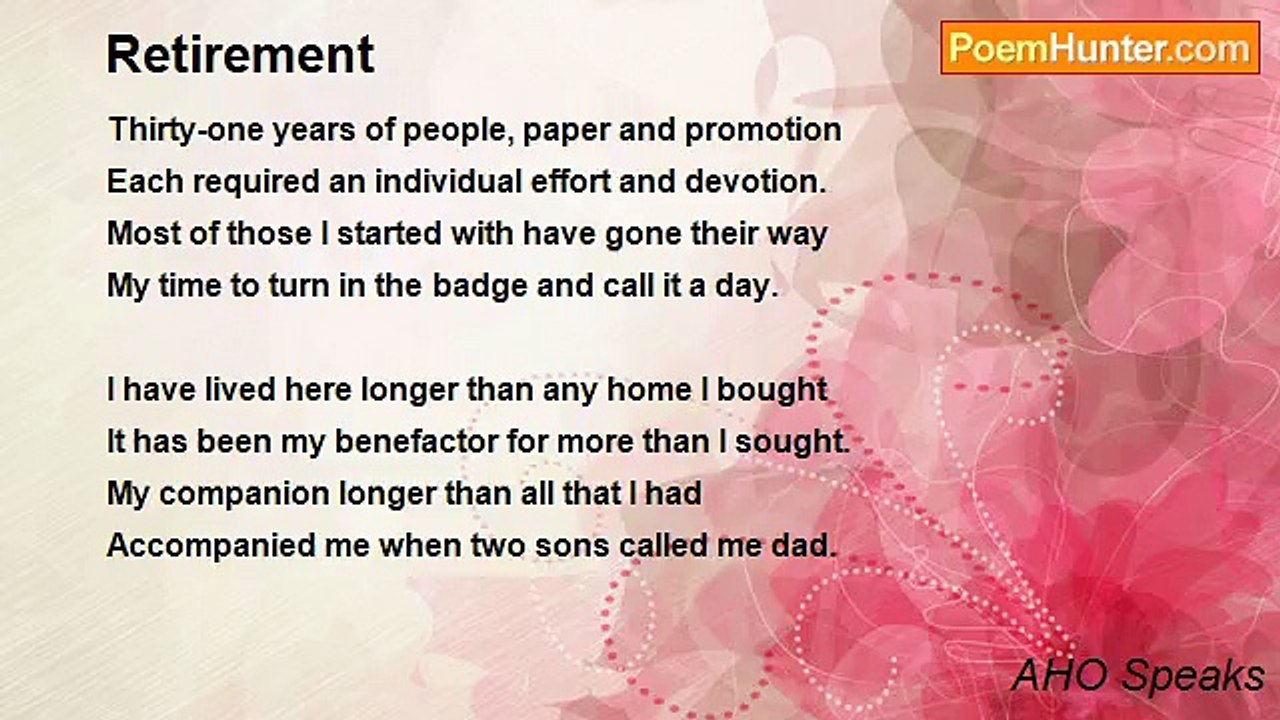 Retirement

PoemHunter.com

Thirty-one years of people, paper and promotion
Each required an individual effort and devotion.
Most of those I started with have gone their way
My time to turn in the badge and call it a day.

I have lived here longer than any home I bought
It has been my benefactor for more than I sought.
My companion longer than all that I had
Accompanied me when two sons called me dad.

AHO Speaks